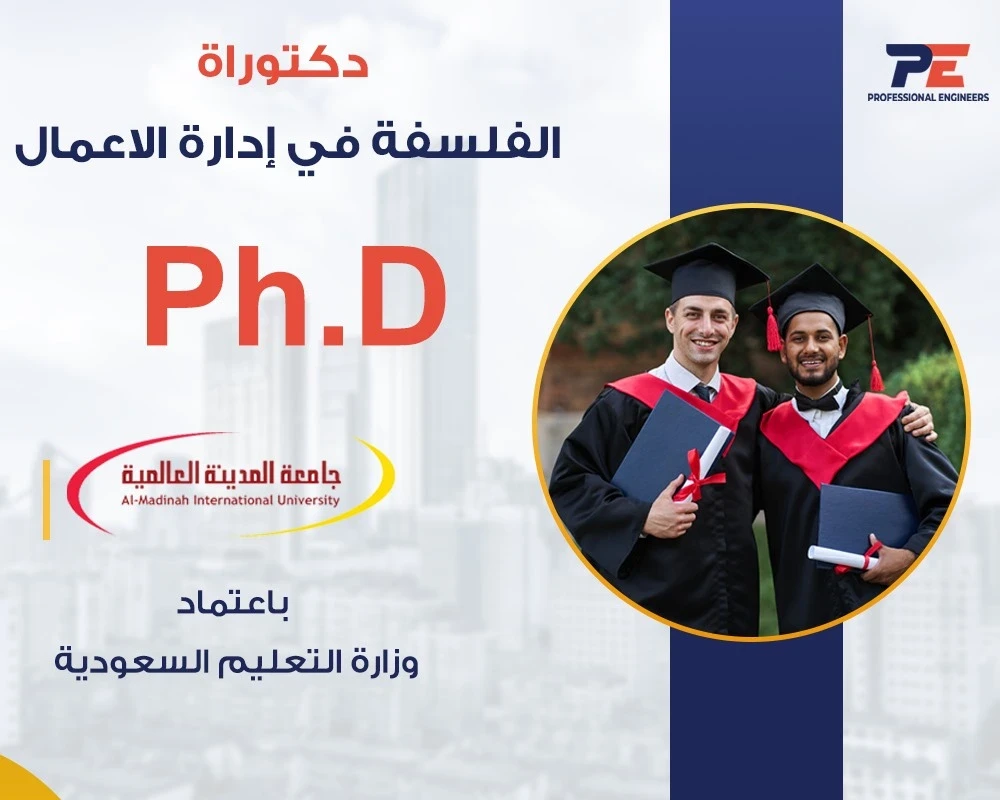 PE
PROFESSIONAL ENGINEERS

دكتوراة
الفلسفة في إدارة الاعمال

Ph.D

جامعة المدينة العالمية
Al-Madinah International University

باعتماد
وزارة التعليم السعودية